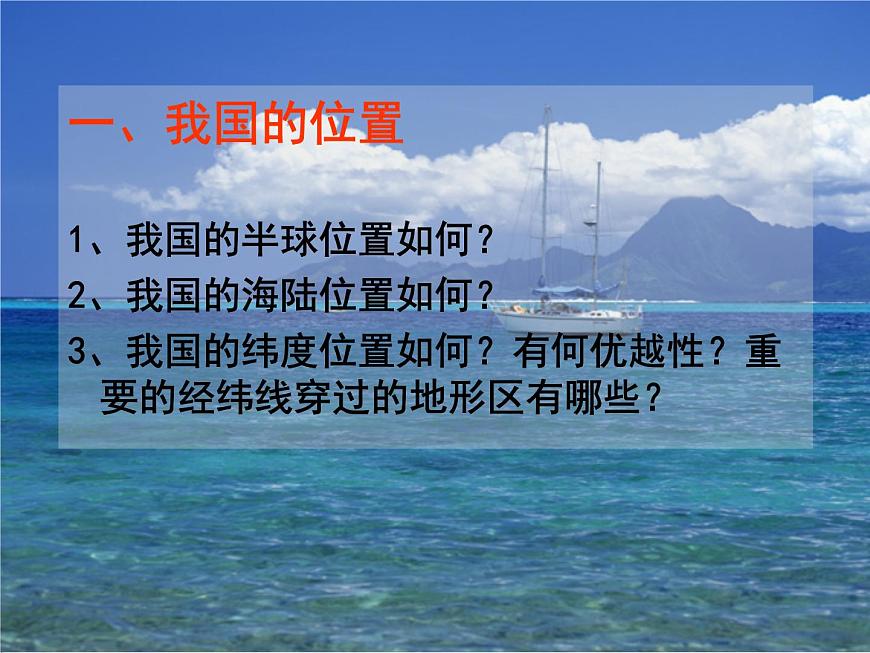 一、我国的位置

1、我国的半球位置如何？

2、我国的海陆位置如何？

3、我国的纬度位置如何？有何优越性？重要的经纬线穿过的地形区有哪些？